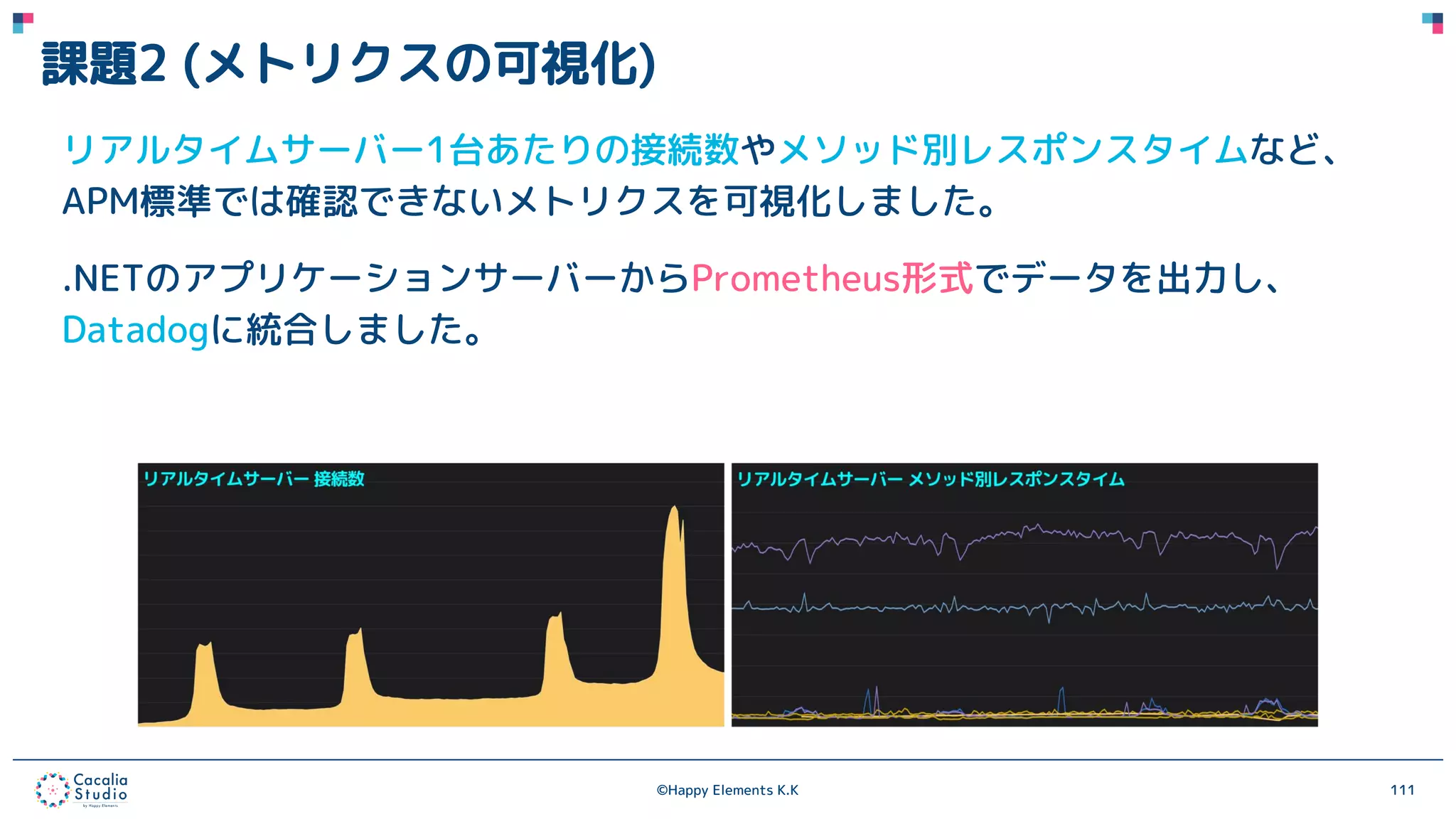 課題2 (メトリクスの可視化)

リアルタイムサーバー1台あたりの接続数やメソッド別レスポンスタイムなど、APM標準では確認できないメトリクスを可視化しました。

.NETのアプリケーションサーバーからPrometheus形式でデータを出力し、Datadogに統合しました。

リアルタイムサーバー 接続数

リアルタイムサーバー メソッド別レスポンスタイム

Cacalia Studio by Happy Elements

©Happy Elements K.K

111